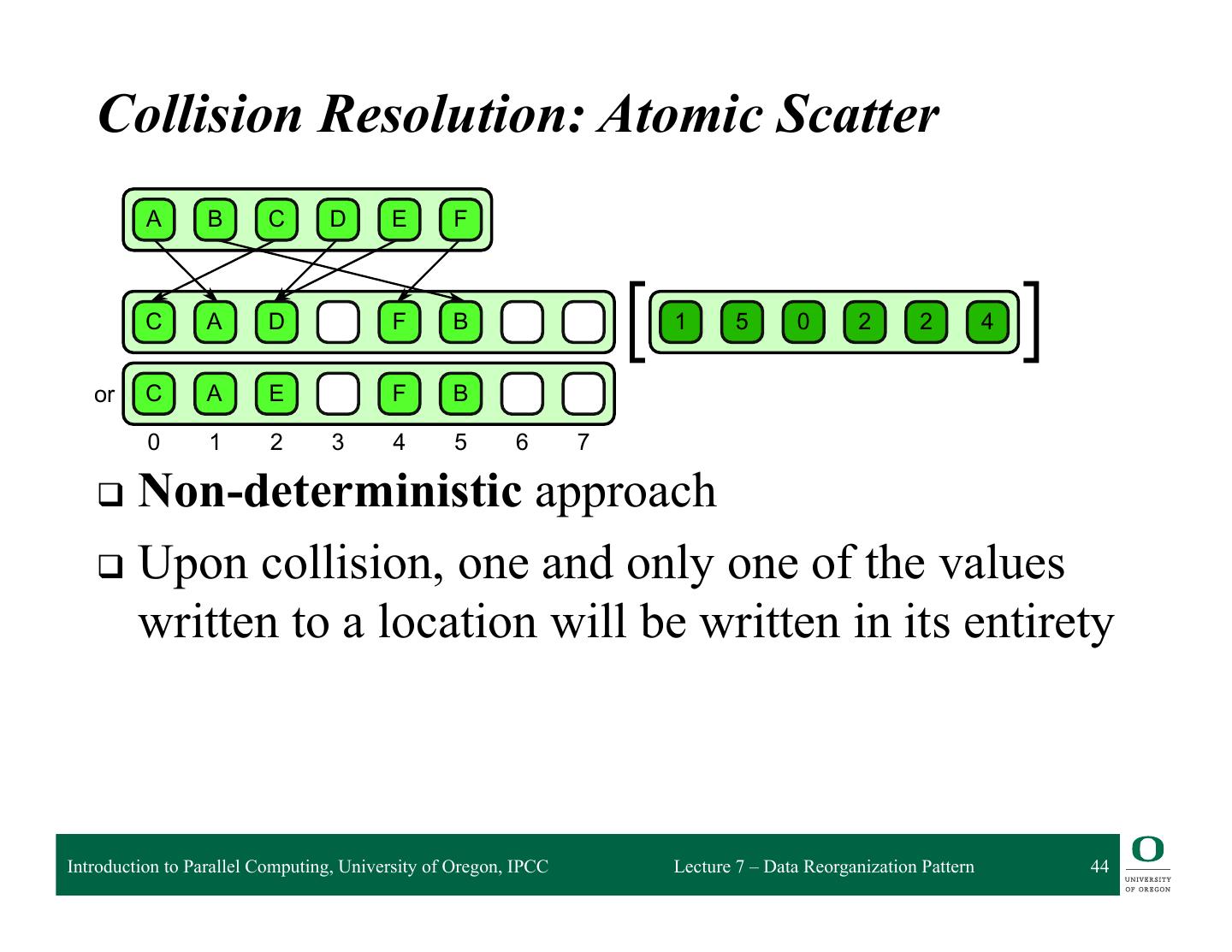 Collision Resolution: Atomic Scatter

A B C D E F

C A D F B

1 5 0 2 2 4

or C A E F B

0 1 2 3 4 5 6 7

❑ **Non-deterministic** approach

❑ Upon collision, one and only one of the values written to a location will be written in its entirety

Introduction to Parallel Computing, University of Oregon, IPCC Lecture 7 – Data Reorganization Pattern 44

O UNIVERSITY OF OREGON